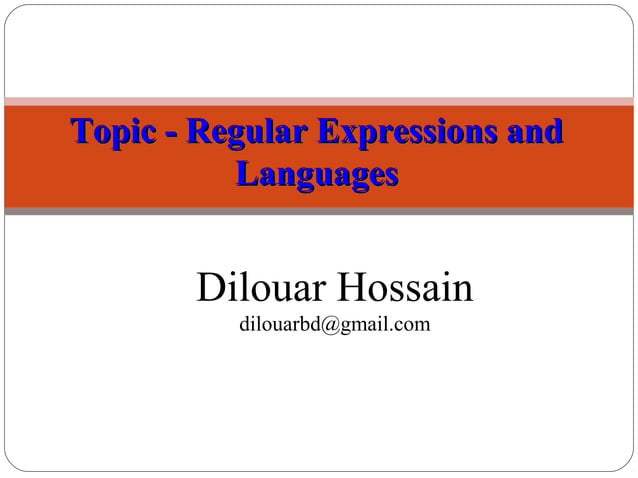 Topic - Regular Expressions and Languages

Dilouar Hossain
dilouarbd@gmail.com